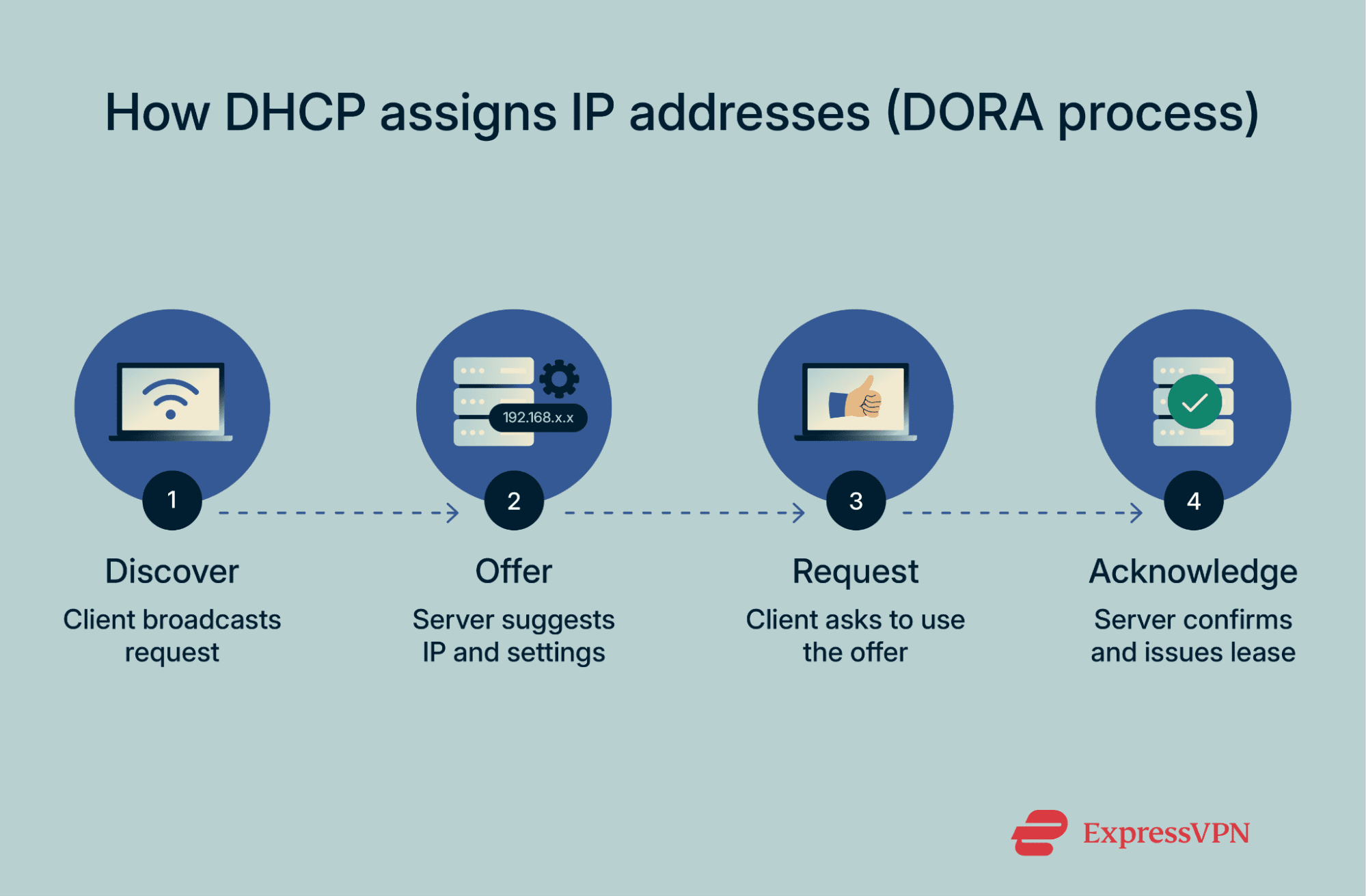 How DHCP assigns IP addresses (DORA process)

192.168.x.x

1

Discover

Client broadcasts request

2

Offer

Server suggests IP and settings

3

Request

Client asks to use the offer

4

Acknowledge

Server confirms and issues lease

ExpressVPN